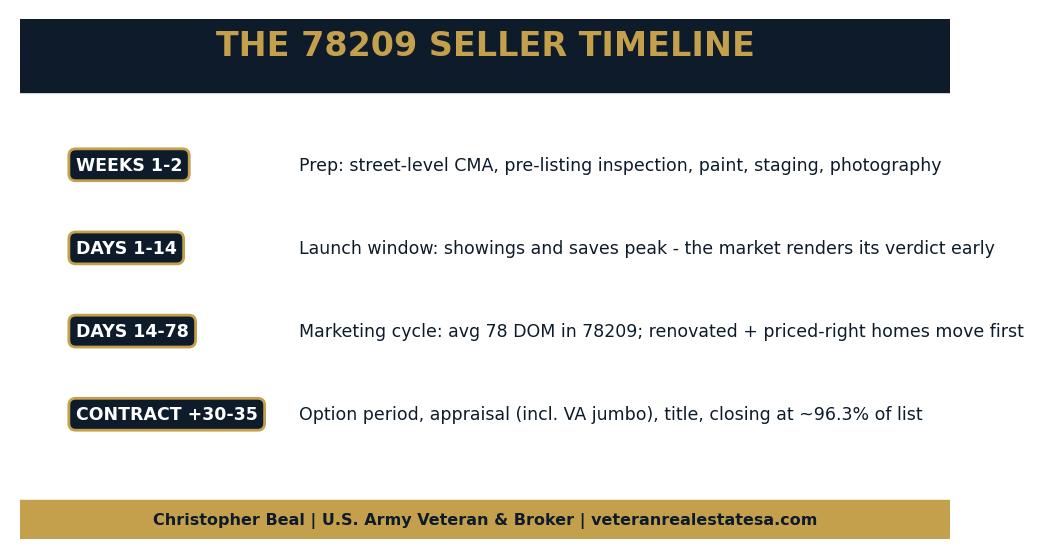 THE 78209 SELLER TIMELINE

WEEKS 1-2
Prep: street-level CMA, pre-listing inspection, paint, staging, photography

DAYS 1-14
Launch window: showings and saves peak - the market renders its verdict early

DAYS 14-78
Marketing cycle: avg 78 DOM in 78209; renovated + priced-right homes move first

CONTRACT +30-35
Option period, appraisal (incl. VA jumbo), title, closing at ~96.3% of list

Christopher Beal | U.S. Army Veteran & Broker | veteranrealestatesa.com